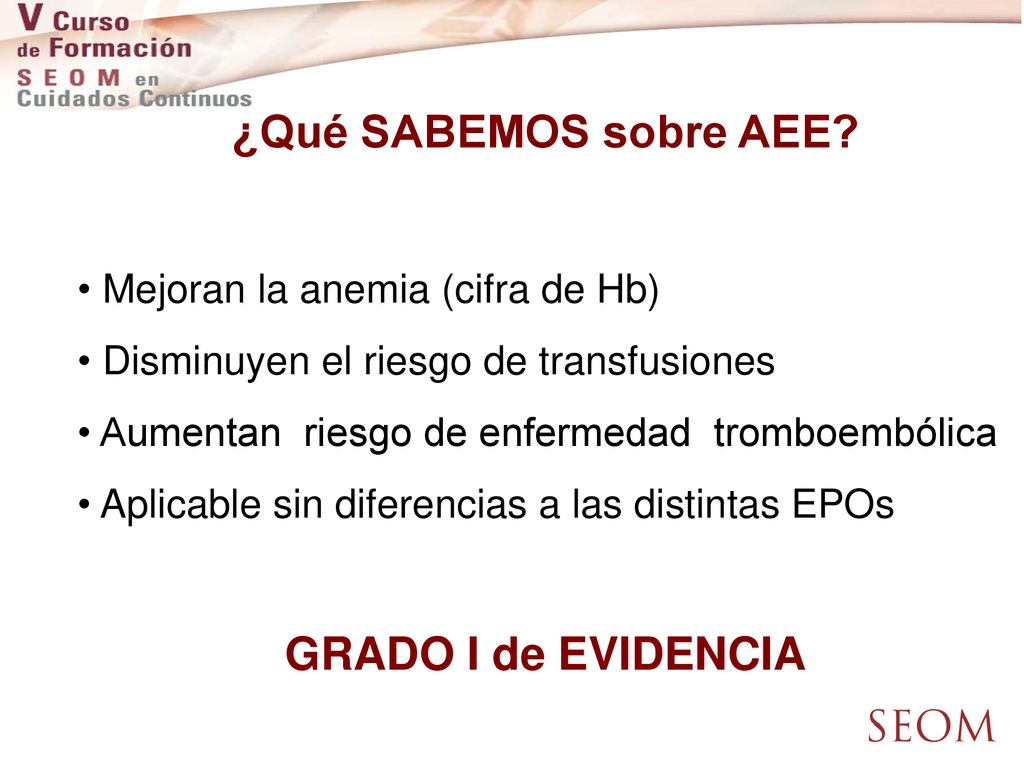 V Curso de Formación SEOM en Cuidados Continuos

¿Qué SABEMOS sobre AEE?

• Mejoran la anemia (cifra de Hb)
• Disminuyen el riesgo de transfusiones
• Aumentan riesgo de enfermedad tromboembólica
• Aplicable sin diferencias a las distintas EPOs

GRADO I de EVIDENCIA

SEOM